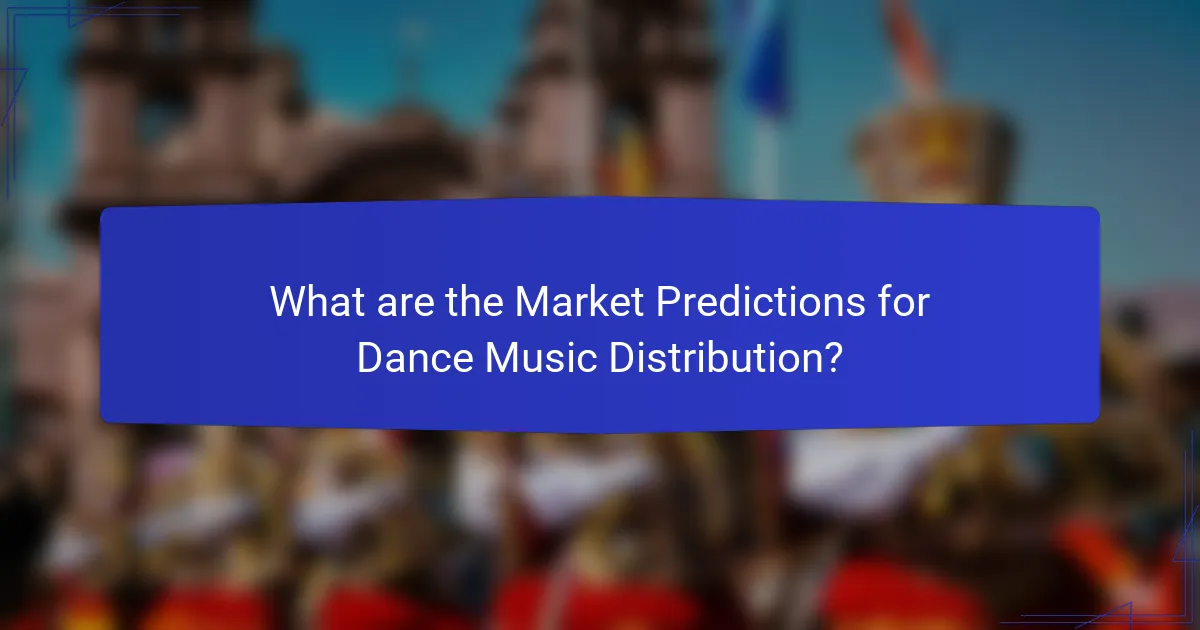 What are the Market Predictions for Dance Music Distribution?